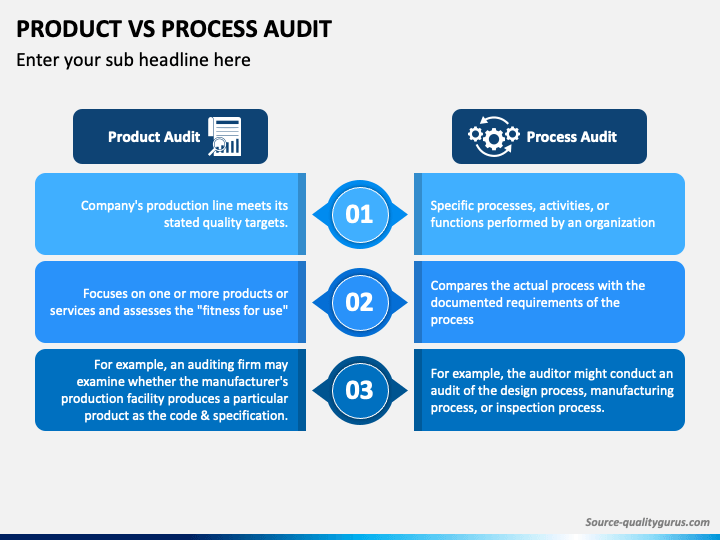 PRODUCT VS PROCESS AUDIT

Enter your sub headline here

Product Audit

Process Audit

Company's production line meets its stated quality targets.

01

Specific processes, activities, or functions performed by an organization

Focuses on one or more products or services and assesses the "fitness for use"

02

Compares the actual process with the documented requirements of the process

For example, an auditing firm may examine whether the manufacturer's production facility produces a particular product as the code & specification.

03

For example, the auditor might conduct an audit of the design process, manufacturing process, or inspection process.

Source-qualitygurus.com